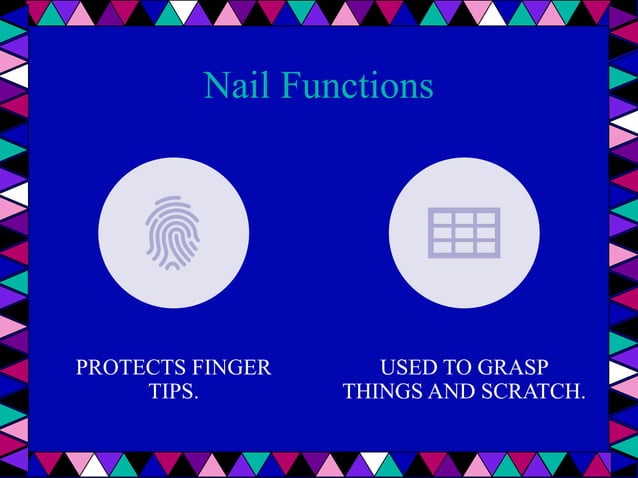 Nail Functions

PROTECTS FINGER TIPS.

USED TO GRASP THINGS AND SCRATCH.